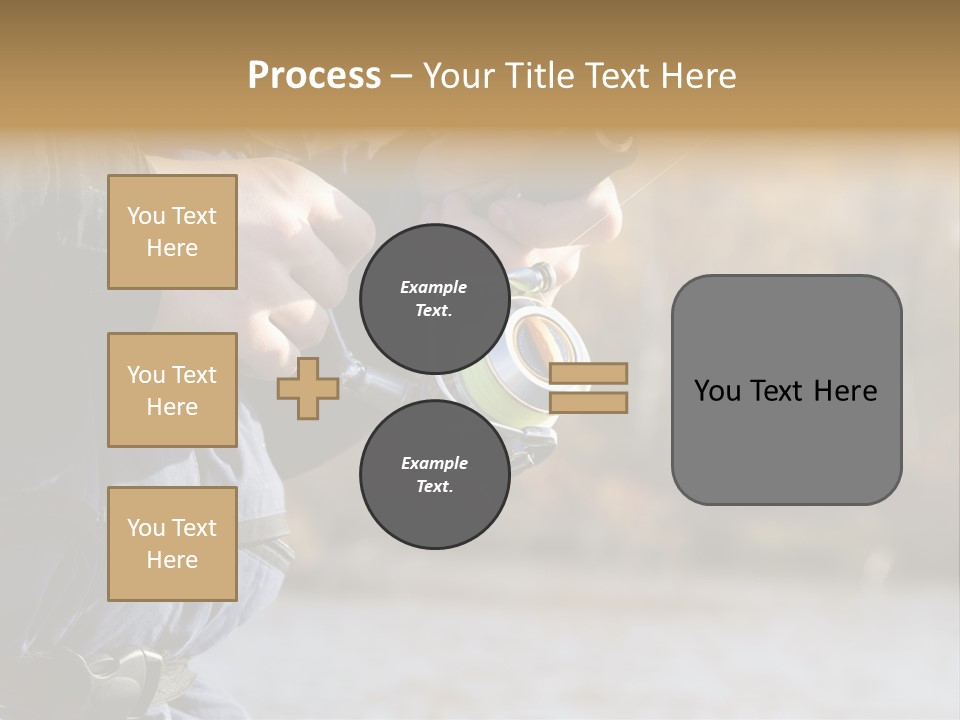 Process – Your Title Text Here

You Text Here

You Text Here

You Text Here

Example Text.

Example Text.

You Text Here